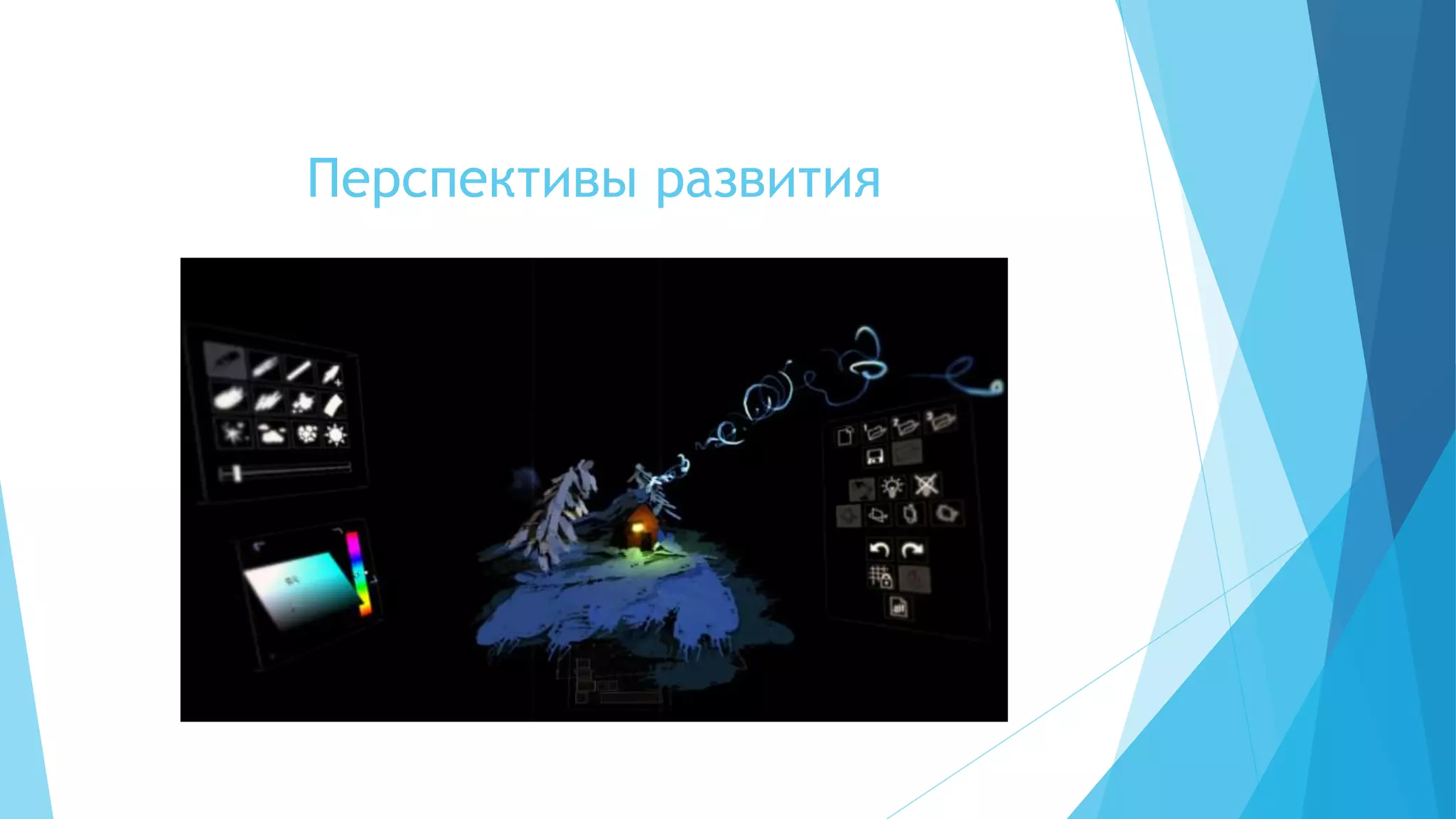 Перспективы развития